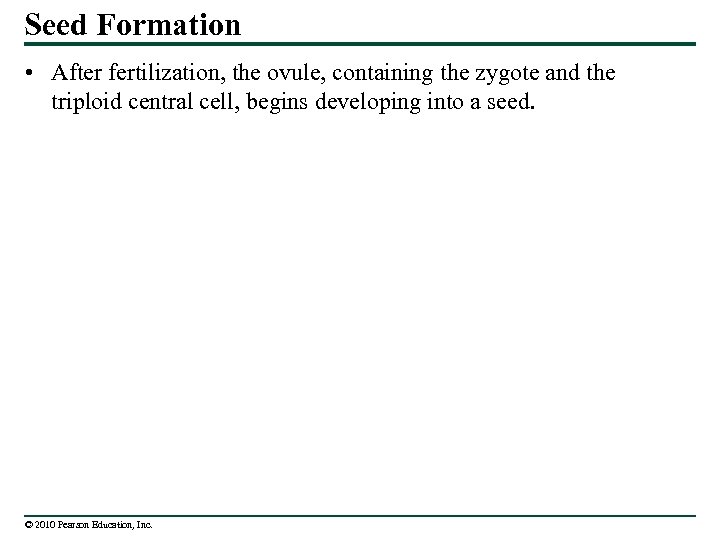 Seed Formation

• After fertilization, the ovule, containing the zygote and the triploid central cell, begins developing into a seed.

© 2010 Pearson Education, Inc.